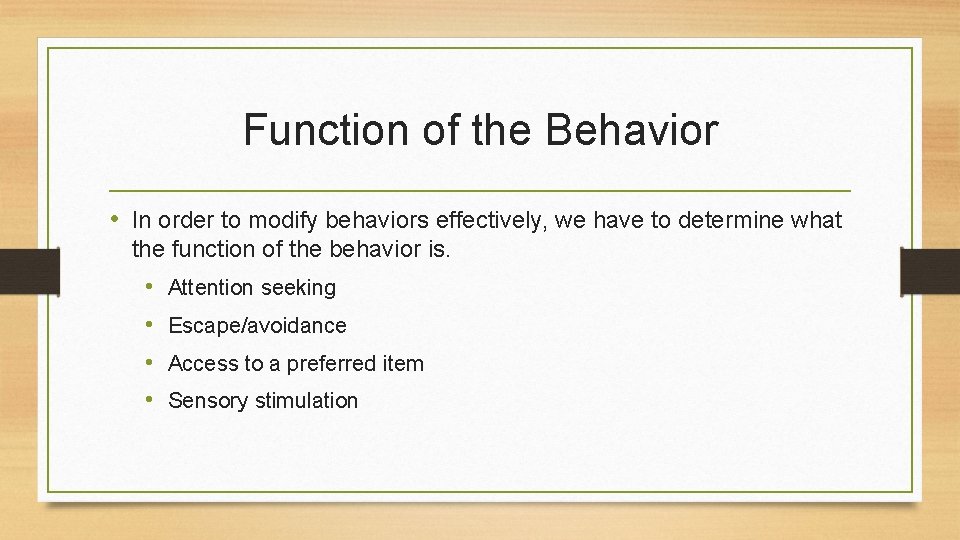 Function of the Behavior

• In order to modify behaviors effectively, we have to determine what the function of the behavior is.
  • Attention seeking
  • Escape/avoidance
  • Access to a preferred item
  • Sensory stimulation